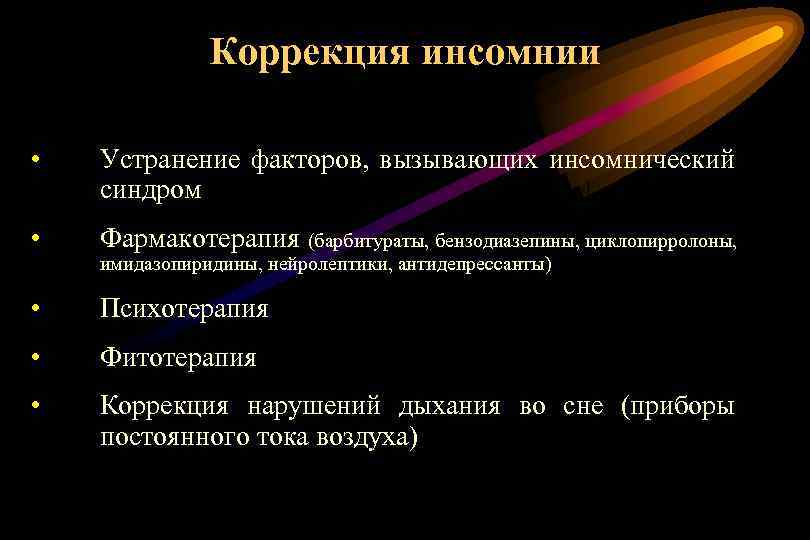 Коррекция инсомнии

• Устранение факторов, вызывающих инсомнический синдром

• Фармакотерапия (барбитураты, бензодиазепины, циклопирролоны, имидазопиридины, нейролептики, антидепрессанты)

• Психотерапия

• Фитотерапия

• Коррекция нарушений дыхания во сне (приборы постоянного тока воздуха)